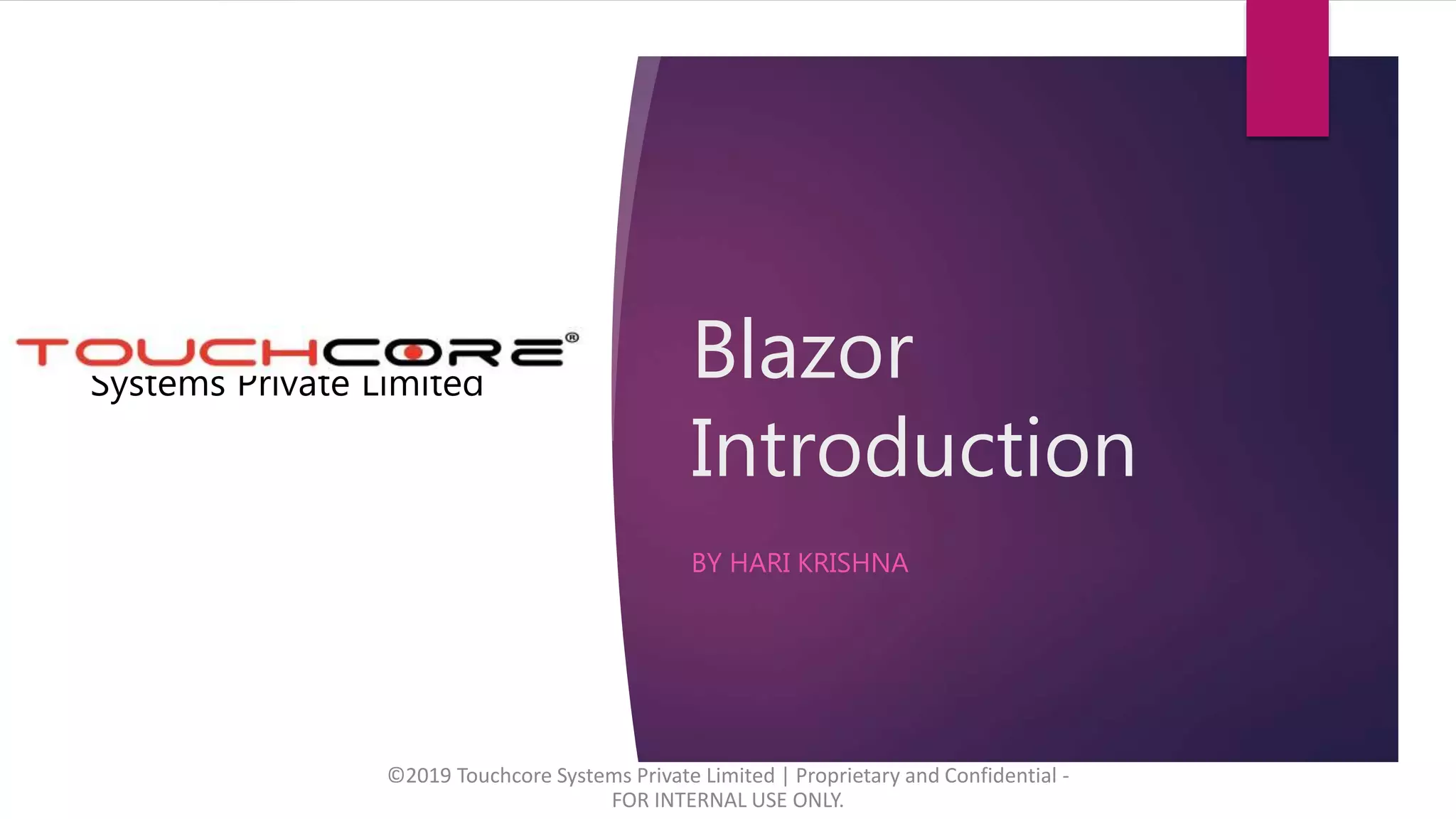 TOUCHCORE®
Systems Private Limited

Blazor Introduction

BY HARI KRISHNA

©2019 Touchcore Systems Private Limited | Proprietary and Confidential - FOR INTERNAL USE ONLY.